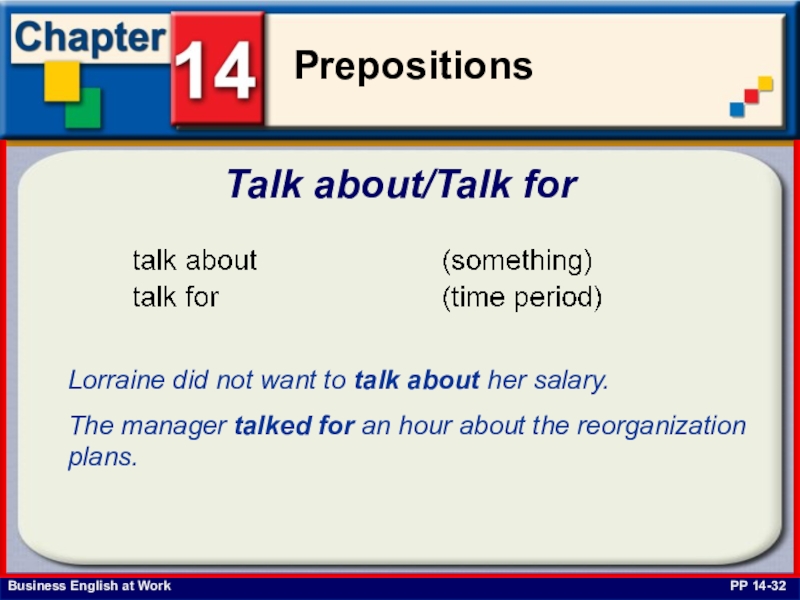 Chapter 14 Prepositions

Talk about/Talk for

talk about (something)
talk for (time period)

Lorraine did not want to talk about her salary.

The manager talked for an hour about the reorganization plans.

Business English at Work

PP 14-32